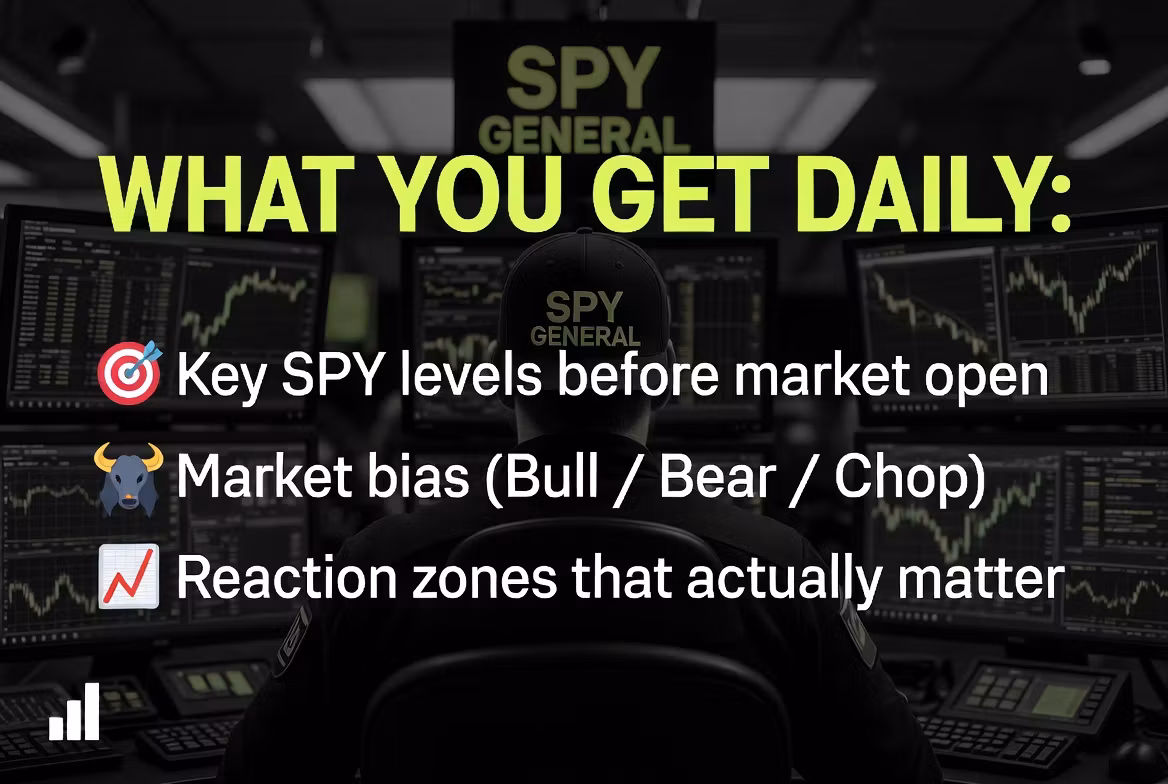 SPY
GENERAL

WHAT YOU GET DAILY:

SPY
GENERAL

🎯 Key SPY levels before market open

🐂 Market bias (Bull / Bear / Chop)

📈 Reaction zones that actually matter